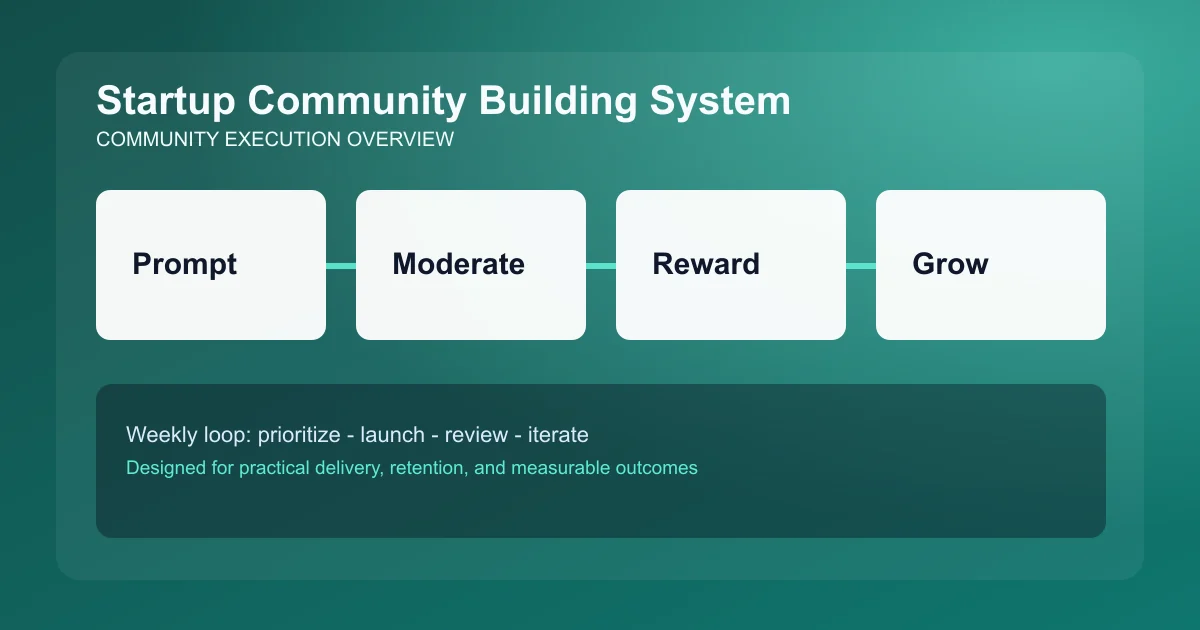 Startup Community Building System
COMMUNITY EXECUTION OVERVIEW

Prompt

Moderate

Reward

Grow

Weekly loop: prioritize - launch - review - iterate

Designed for practical delivery, retention, and measurable outcomes